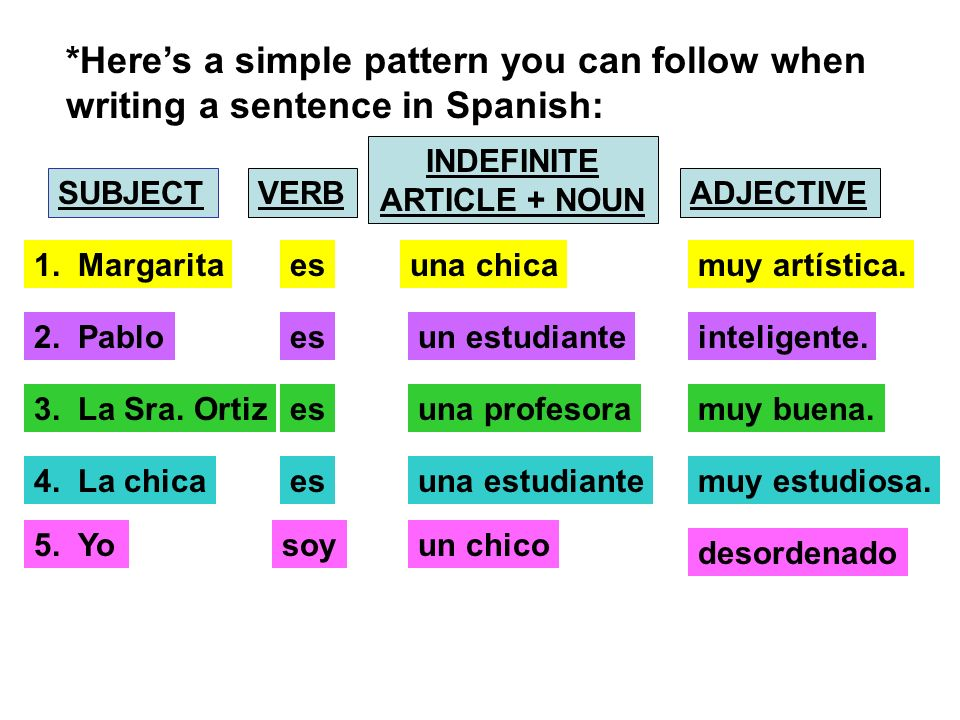 *Here's a simple pattern you can follow when writing a sentence in Spanish:

| SUBJECT | VERB | INDEFINITE ARTICLE + NOUN | ADJECTIVE |
|---|---|---|---|
| 1. Margarita | es | una chica | muy artística. |
| 2. Pablo | es | un estudiante | inteligente. |
| 3. La Sra. Ortiz | es | una profesora | muy buena. |
| 4. La chica | es | una estudiante | muy estudiosa. |
| 5. Yo | soy | un chico | desordenado |